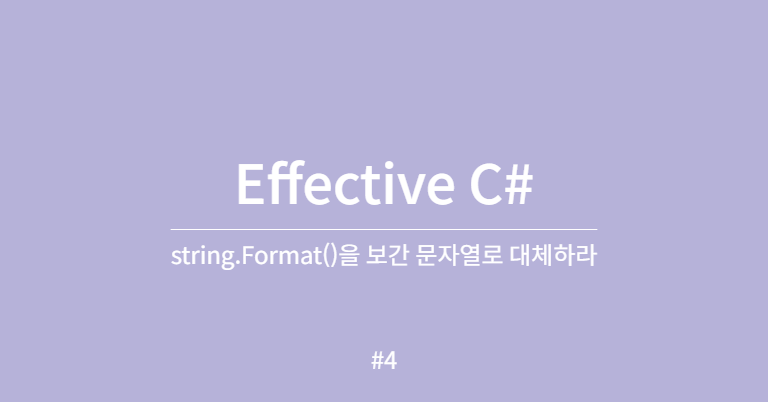 Effective C#

string.Format()을 보간 문자열로 대체하라

#4